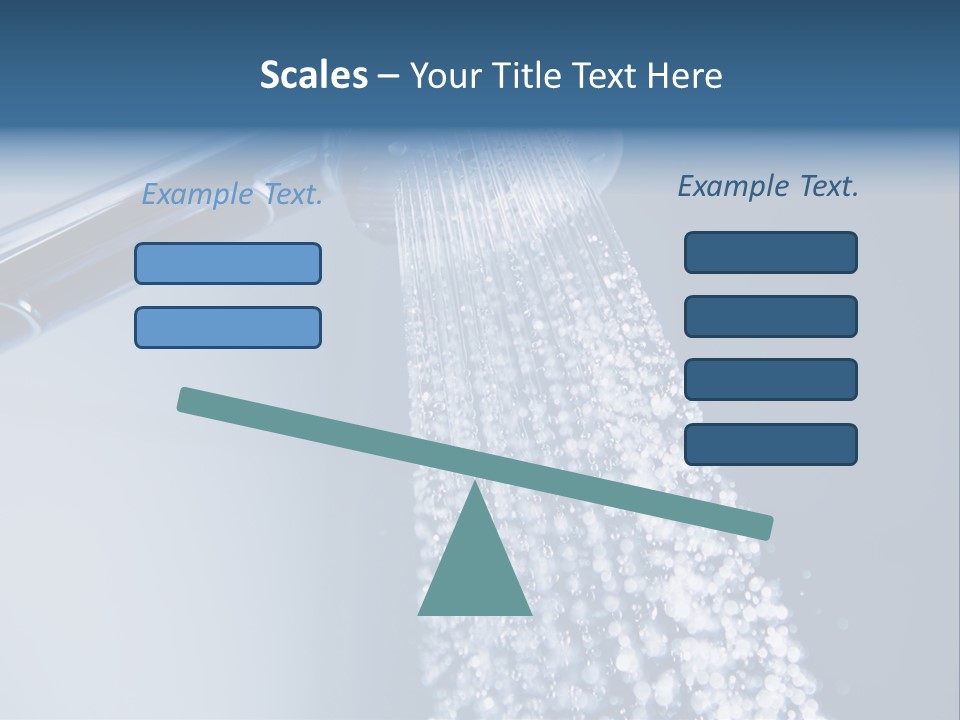 Scales – Your Title Text Here

Example Text.

Example Text.